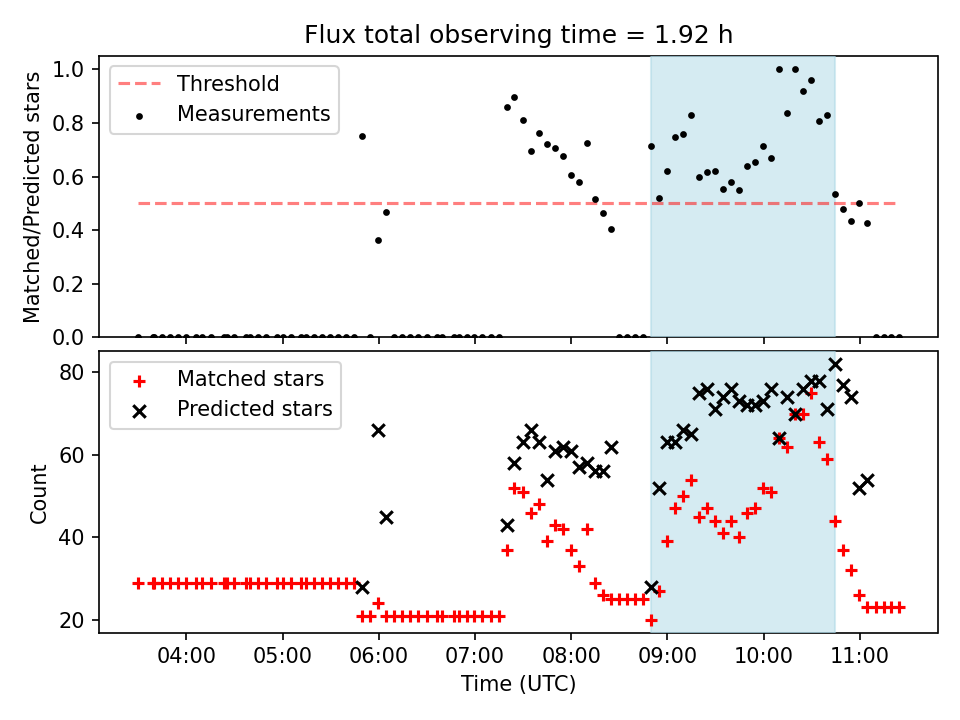 Flux total observing time = 1.92 h

Threshold
Measurements

Matched/Predicted stars

1.0
0.8
0.6
0.4
0.2
0.0

Matched stars
Predicted stars

Count

80
60
40
20

04:00
05:00
06:00
07:00
08:00
09:00
10:00
11:00

Time (UTC)